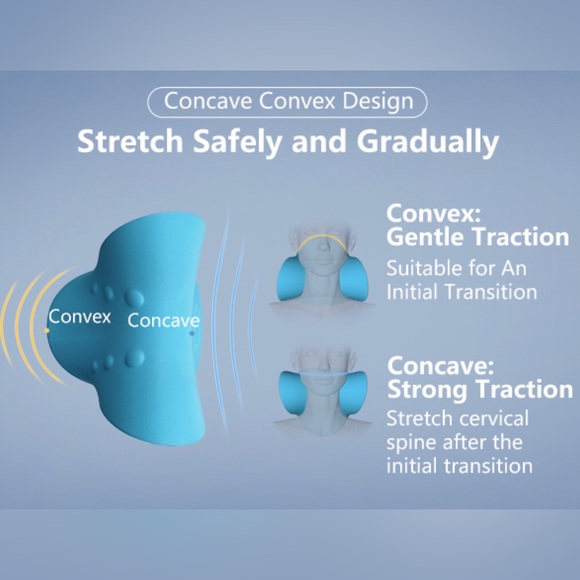 Concave Convex Design

Stretch Safely and Gradually

Convex

Concave

Convex:
Gentle Traction

Suitable for An Initial Transition

Concave:
Strong Traction

Stretch cervical spine after the initial transition